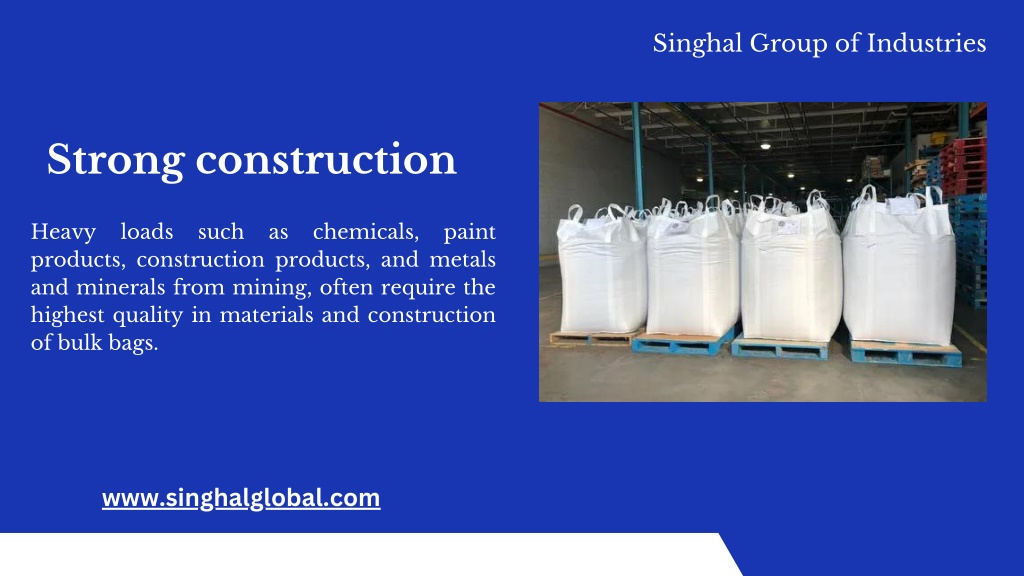 Singhal Group of Industries

Strong construction

Heavy loads such as chemicals, paint products, construction products, and metals and minerals from mining, often require the highest quality in materials and construction of bulk bags.

www.singhalglobal.com